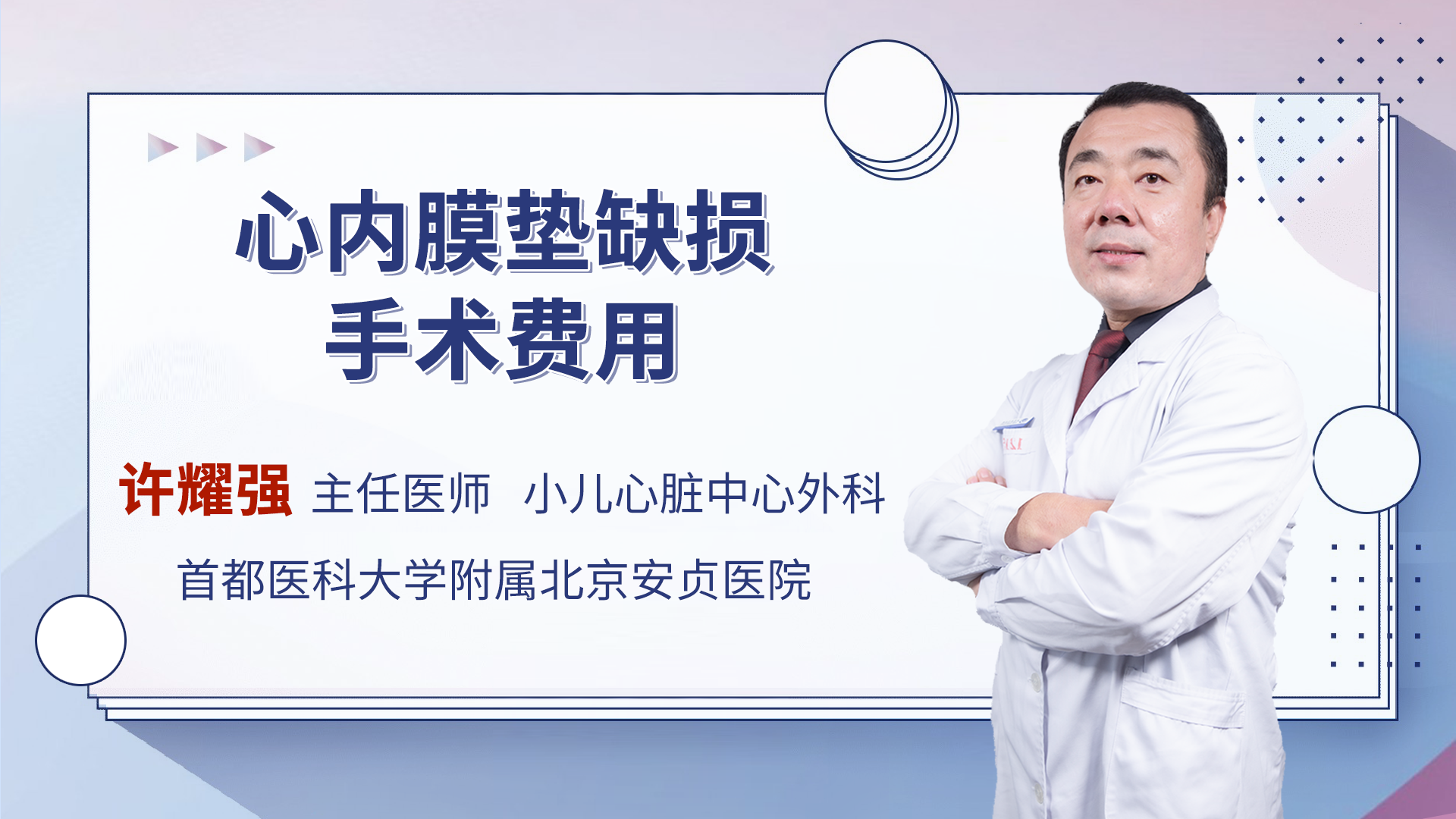 心内膜垫缺损
手术费用

许耀强 主任医师 小儿心脏中心外科

首都医科大学附属北京安贞医院